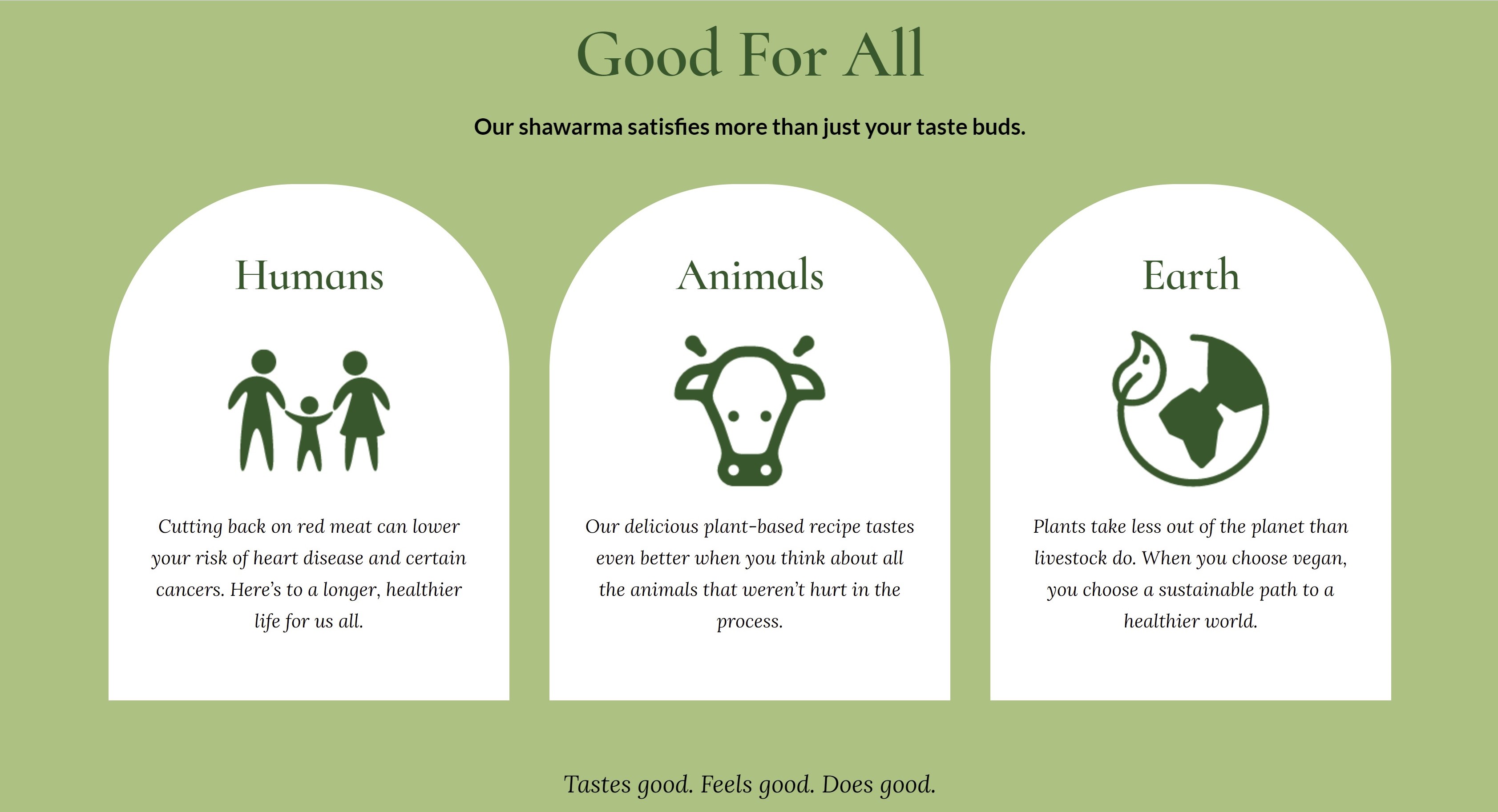 Good For All

Our shawarma satisfies more than just your taste buds.

Humans

Cutting back on red meat can lower your risk of heart disease and certain cancers. Here's to a longer, healthier life for us all.

Animals

Our delicious plant-based recipe tastes even better when you think about all the animals that weren't hurt in the process.

Earth

Plants take less out of the planet than livestock do. When you choose vegan, you choose a sustainable path to a healthier world.

Tastes good. Feels good. Does good.